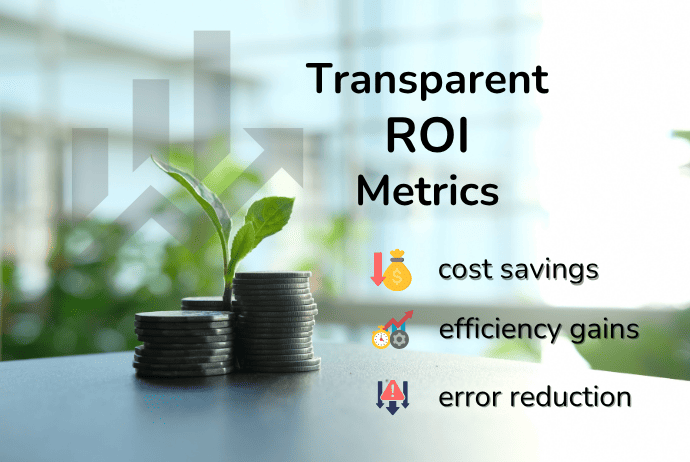 Transparent
ROI
Metrics

cost savings

efficiency gains

error reduction